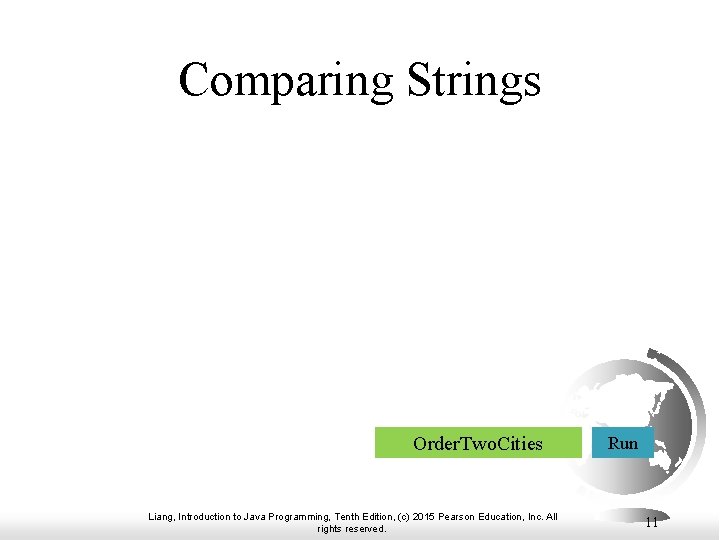 Comparing Strings

OrderTwoCities

Run

Liang, Introduction to Java Programming, Tenth Edition, (c) 2015 Pearson Education, Inc. All rights reserved.

11